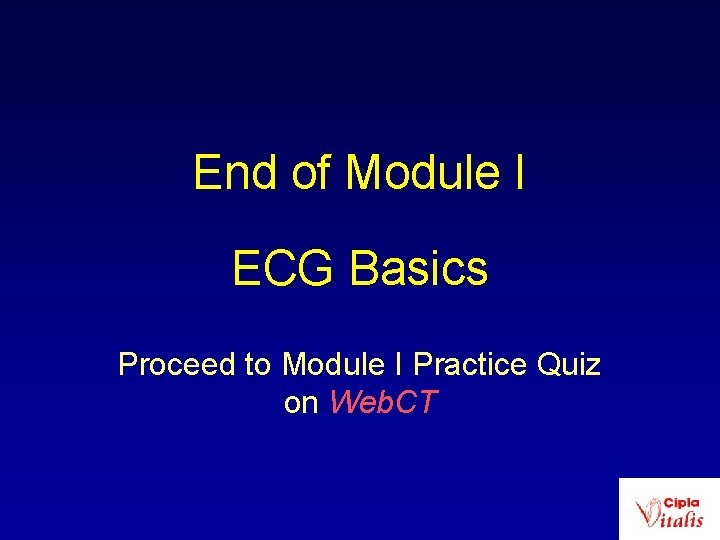 End of Module I

ECG Basics

Proceed to Module I Practice Quiz on WebCT

Cipla
Vitalis